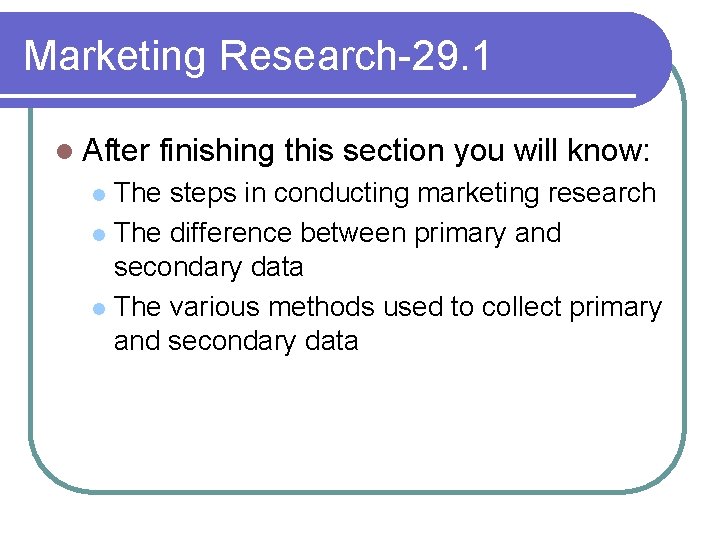 Marketing Research-29.1

After finishing this section you will know:

The steps in conducting marketing research

The difference between primary and secondary data

The various methods used to collect primary and secondary data